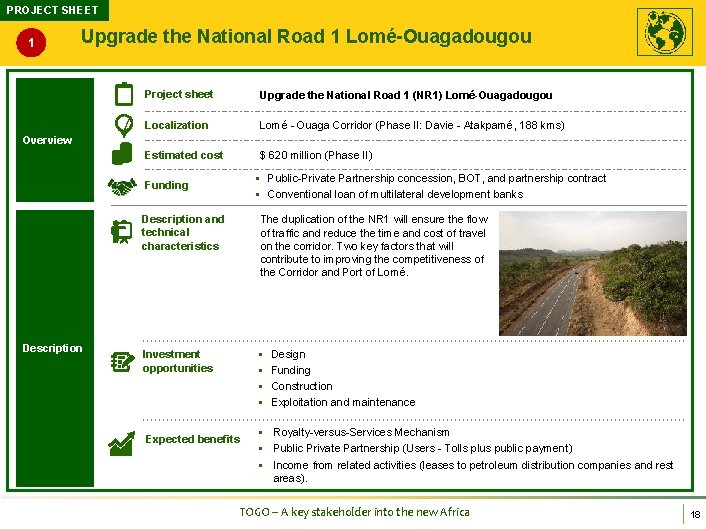 PROJECT SHEET

1

Upgrade the National Road 1 Lomé-Ouagadougou

Overview

Project sheet

Upgrade the National Road 1 (NR1) Lomé-Ouagadougou

Localization

Lomé - Ouaga Corridor (Phase II: Davie - Atakpamé, 188 kms)

Estimated cost

$ 620 million (Phase II)

Funding

▪ Public-Private Partnership concession, BOT, and partnership contract
▪ Conventional loan of multilateral development banks

Description

Description and technical characteristics

The duplication of the NR1 will ensure the flow of traffic and reduce the time and cost of travel on the corridor. Two key factors that will contribute to improving the competitiveness of the Corridor and Port of Lomé.

Investment opportunities

▪ Design
▪ Funding
▪ Construction
▪ Exploitation and maintenance

Expected benefits

▪ Royalty-versus-Services Mechanism
▪ Public Private Partnership (Users - Tolls plus public payment)
▪ Income from related activities (leases to petroleum distribution companies and rest areas).

TOGO – A key stakeholder into the new Africa

18